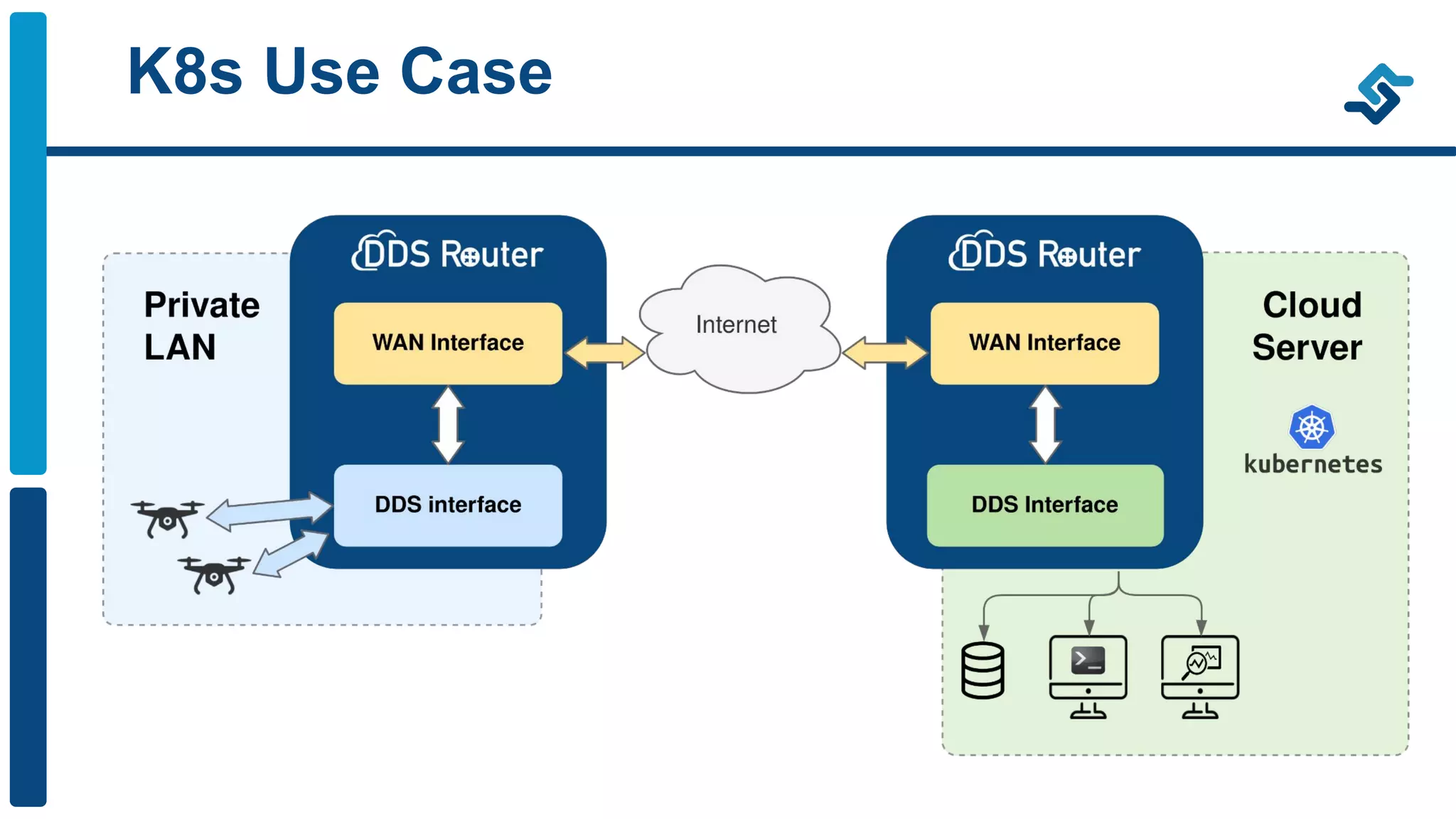 K8s Use Case

Private LAN

DDS Router

WAN Interface

DDS interface

Internet

DDS Router

WAN Interface

DDS Interface

Cloud Server

kubernetes